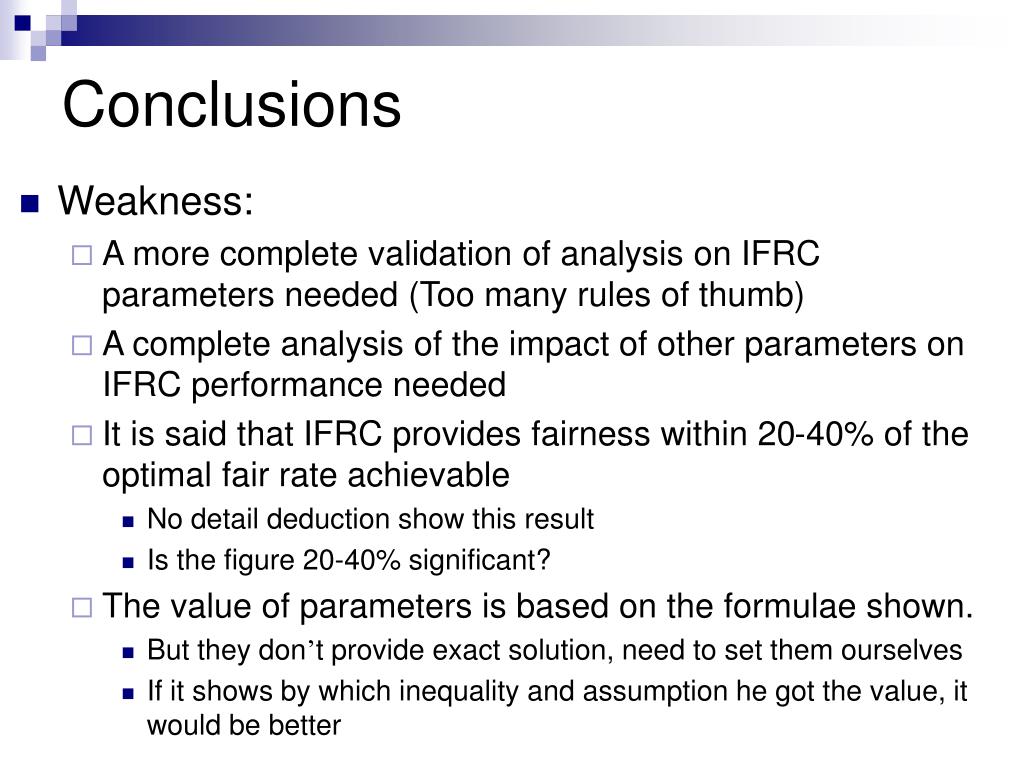 Conclusions

Weakness:

A more complete validation of analysis on IFRC parameters needed (Too many rules of thumb)

A complete analysis of the impact of other parameters on IFRC performance needed

It is said that IFRC provides fairness within 20-40% of the optimal fair rate achievable

No detail deduction show this result

Is the figure 20-40% significant?

The value of parameters is based on the formulae shown.

But they don’t provide exact solution, need to set them ourselves

If it shows by which inequality and assumption he got the value, it would be better